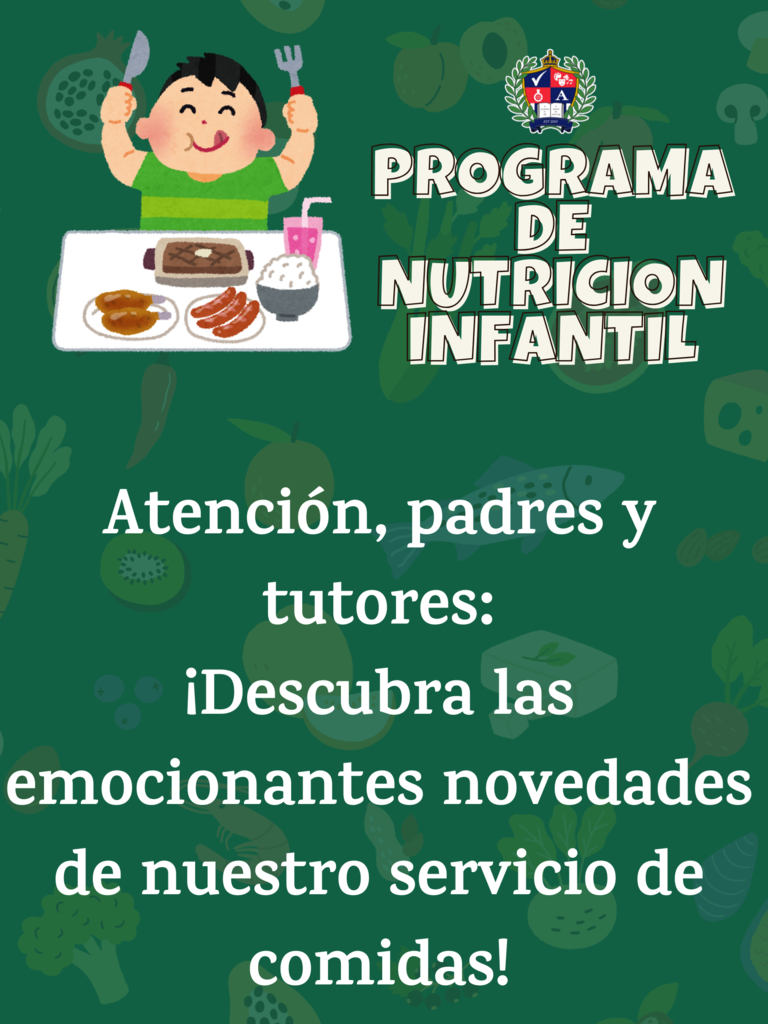 PROGRAMA DE NUTRICION INFANTIL

Atención, padres y tutores:
¡Descubra las emocionantes novedades de nuestro servicio de comidas!